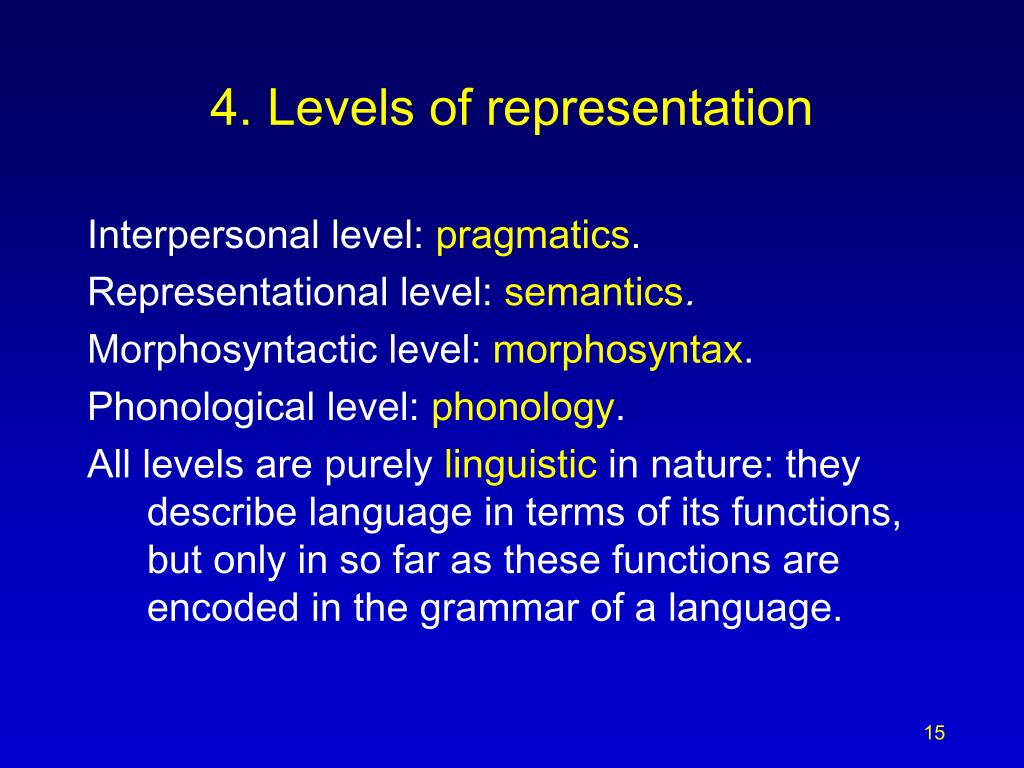 4. Levels of representation

Interpersonal level: pragmatics.

Representational level: semantics.

Morphosyntactic level: morphosyntax.

Phonological level: phonology.

All levels are purely linguistic in nature: they describe language in terms of its functions, but only in so far as these functions are encoded in the grammar of a language.

15